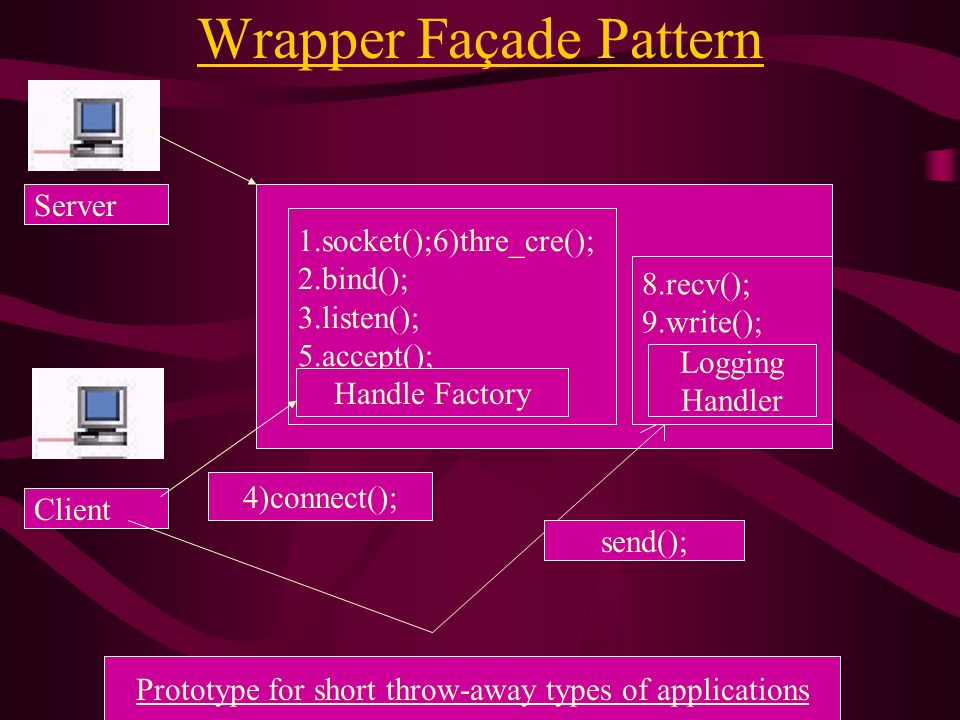 Wrapper Façade Pattern

Server

1.socket();6)thre_cre();
2.bind();
3.listen();
5.accept();

Handle Factory

8.recv();
9.write();

Logging Handler

Client

4)connect();

send();

Prototype for short throw-away types of applications